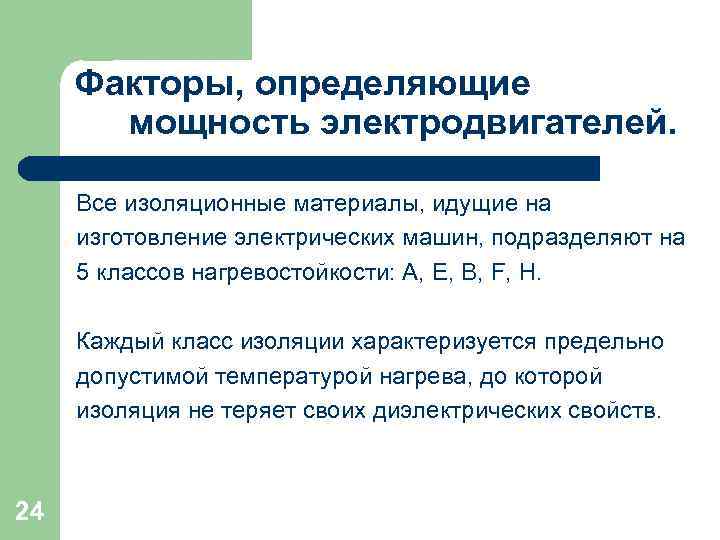 Факторы, определяющие мощность электродвигателей.

Все изоляционные материалы, идущие на изготовление электрических машин, подразделяют на 5 классов нагревостойкости: А, Е, В, F, Н.

Каждый класс изоляции характеризуется предельно допустимой температурой нагрева, до которой изоляция не теряет своих диэлектрических свойств.

24